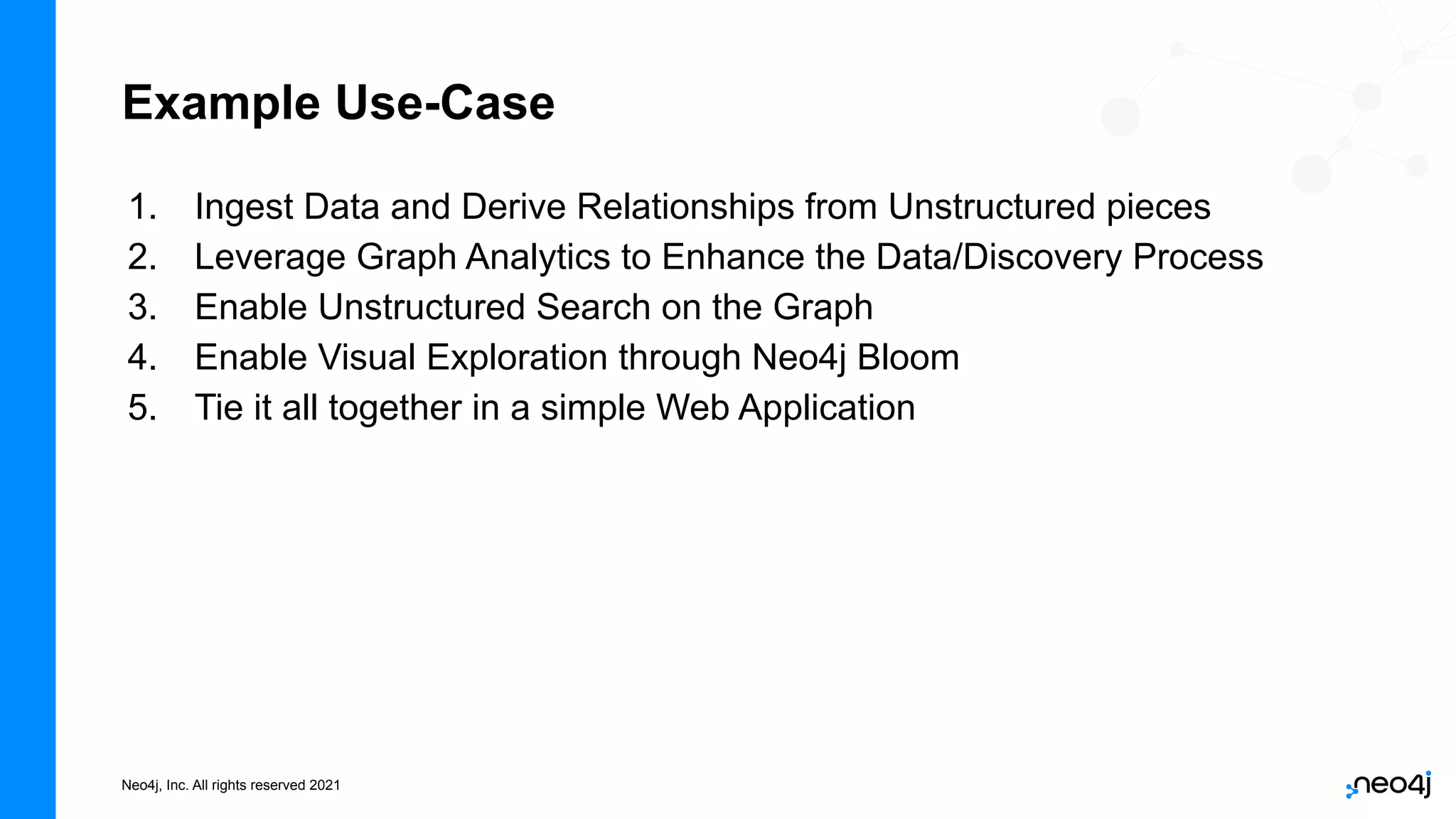 Example Use-Case

1. Ingest Data and Derive Relationships from Unstructured pieces
2. Leverage Graph Analytics to Enhance the Data/Discovery Process
3. Enable Unstructured Search on the Graph
4. Enable Visual Exploration through Neo4j Bloom
5. Tie it all together in a simple Web Application

Neo4j, Inc. All rights reserved 2021

neo4j